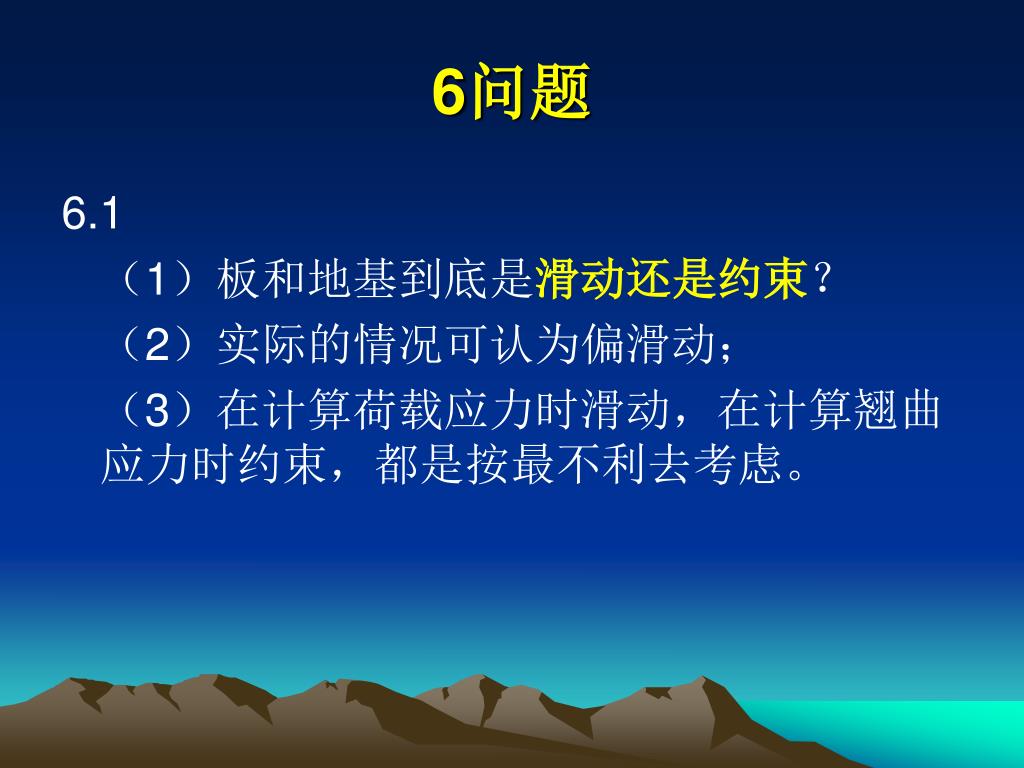 6问题

6.1

（1）板和地基到底是滑动还是约束？

（2）实际的情况可认为偏滑动；

（3）在计算荷载应力时滑动，在计算翘曲应力时约束，都是按最不利去考虑。